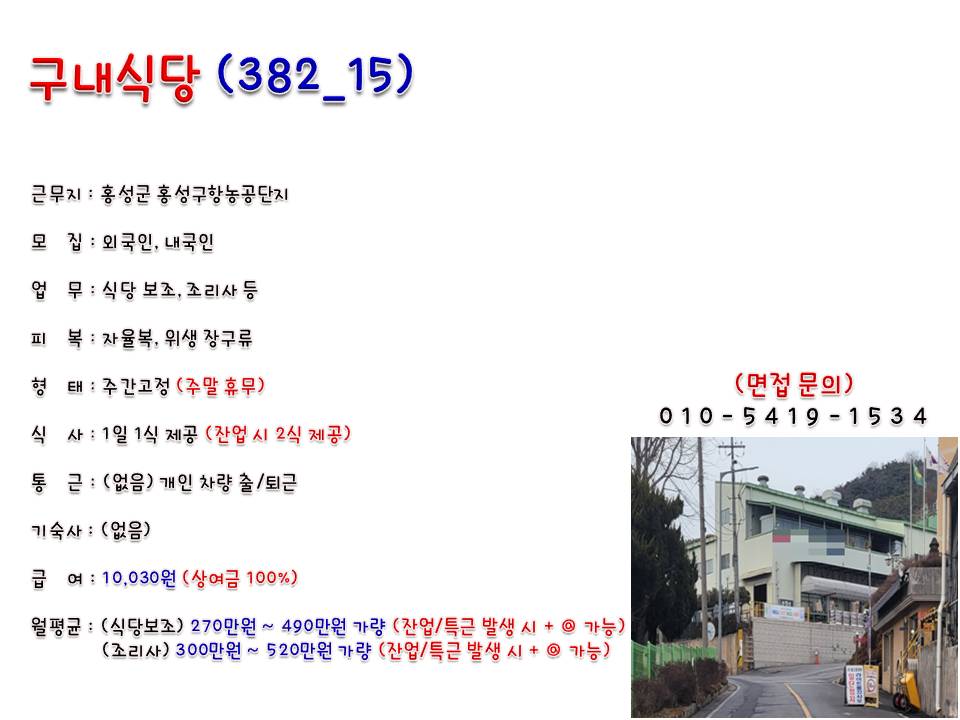 구내식당 (382_15)

근무지 : 홍성군 홍성구항농공단지

모 집 : 외국인, 내국인

업 무 : 식당 보조, 조리사 등

피 복 : 자율복, 위생 장구류

형 태 : 주간고정 (주말 휴무)

식 사 : 1일 1식 제공 (잔업 시 2식 제공)

통 근 : (없음) 개인 차량 출/퇴근

기숙사 : (없음)

급 여 : 10,030원 (상여금 100%)

월평균 : (식당보조) 270만원 ~ 490만원 가량 (잔업/특근 발생 시 + @ 가능)
(조리사) 300만원 ~ 520만원 가량 (잔업/특근 발생 시 + @ 가능)

(면접 문의)
010-5419-1534